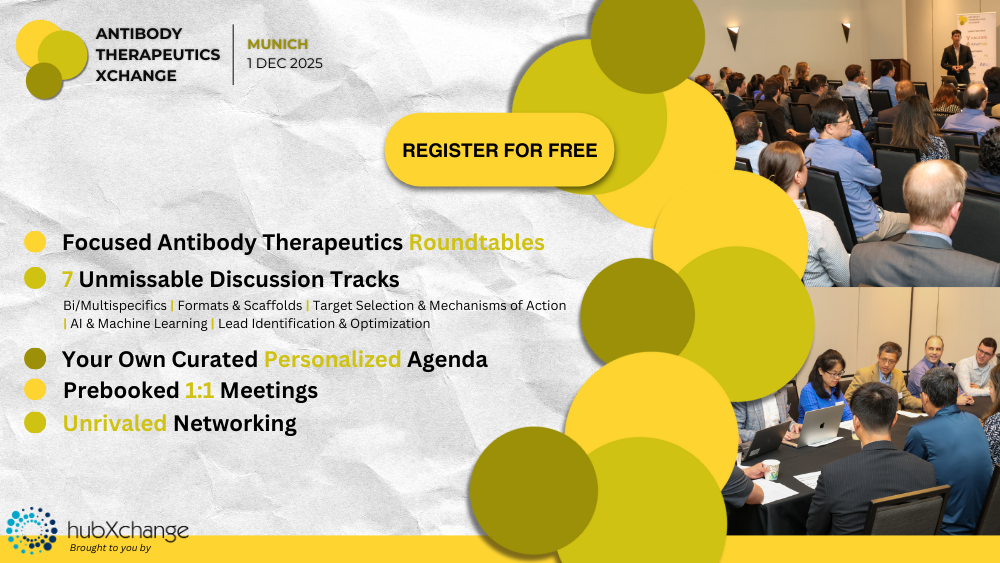 ANTIBODY THERAPEUTICS XCHANGE

MUNICH
1 DEC 2025

REGISTER FOR FREE

Focused Antibody Therapeutics Roundtables

7 Unmissable Discussion Tracks

Bi/Multispecifics | Formats & Scaffolds | Target Selection & Mechanisms of Action | AI & Machine Learning | Lead Identification & Optimization

Your Own Curated Personalized Agenda

Prebooked 1:1 Meetings

Unrivaled Networking

hubXchange
Brought to you by